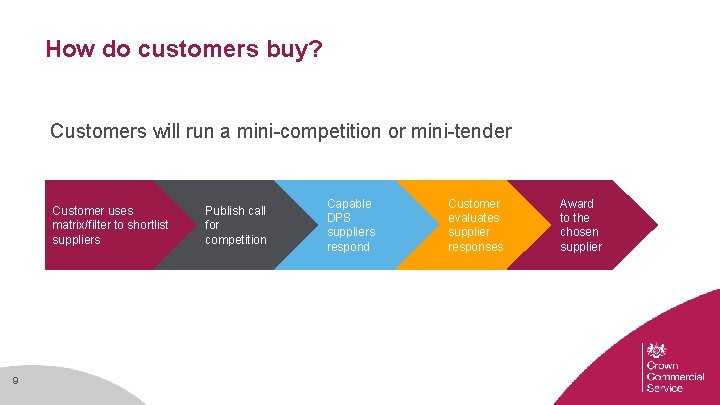 How do customers buy?

Customers will run a mini-competition or mini-tender

Customer uses matrix/filter to shortlist suppliers

Publish call for competition

Capable DPS suppliers respond

Customer evaluates supplier responses

Award to the chosen supplier

9

Crown Commercial Service